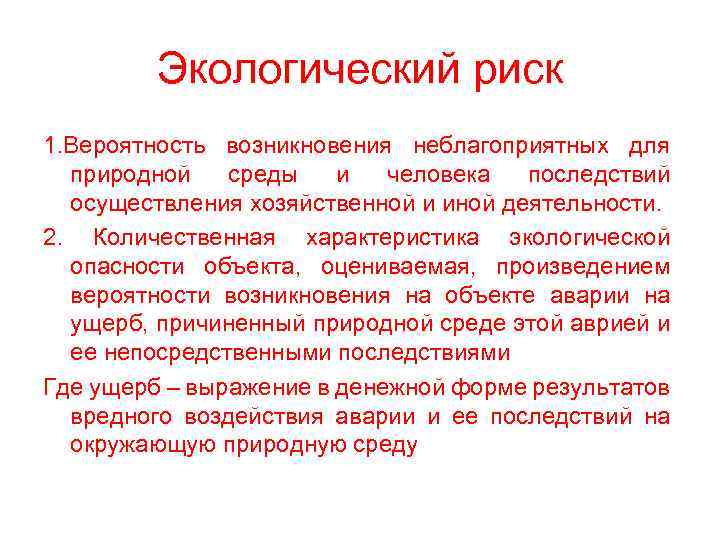 Экологический риск

1.Вероятность возникновения неблагоприятных для природной среды и человека последствий осуществления хозяйственной и иной деятельности.

2. Количественная характеристика экологической опасности объекта, оцениваемая, произведением вероятности возникновения на объекте аварии на ущерб, причиненный природной среде этой аврией и ее непосредственными последствиями

Где ущерб – выражение в денежной форме результатов вредного воздействия аварии и ее последствий на окружающую природную среду